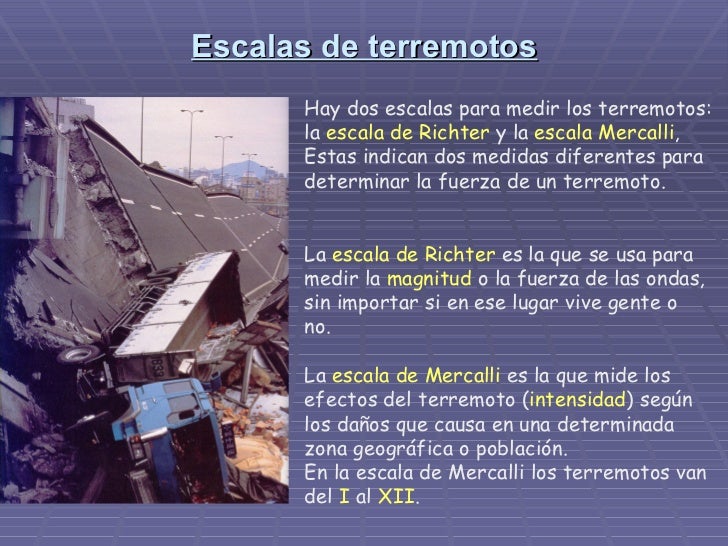 Escalas de terremotos

Hay dos escalas para medir los terremotos: la escala de Richter y la escala Mercalli, Estas indican dos medidas diferentes para determinar la fuerza de un terremoto.

La escala de Richter es la que se usa para medir la magnitud o la fuerza de las ondas, sin importar si en ese lugar vive gente o no.

La escala de Mercalli es la que mide los efectos del terremoto (intensidad) según los daños que causa en una determinada zona geográfica o población.
En la escala de Mercalli los terremotos van del I al XII.